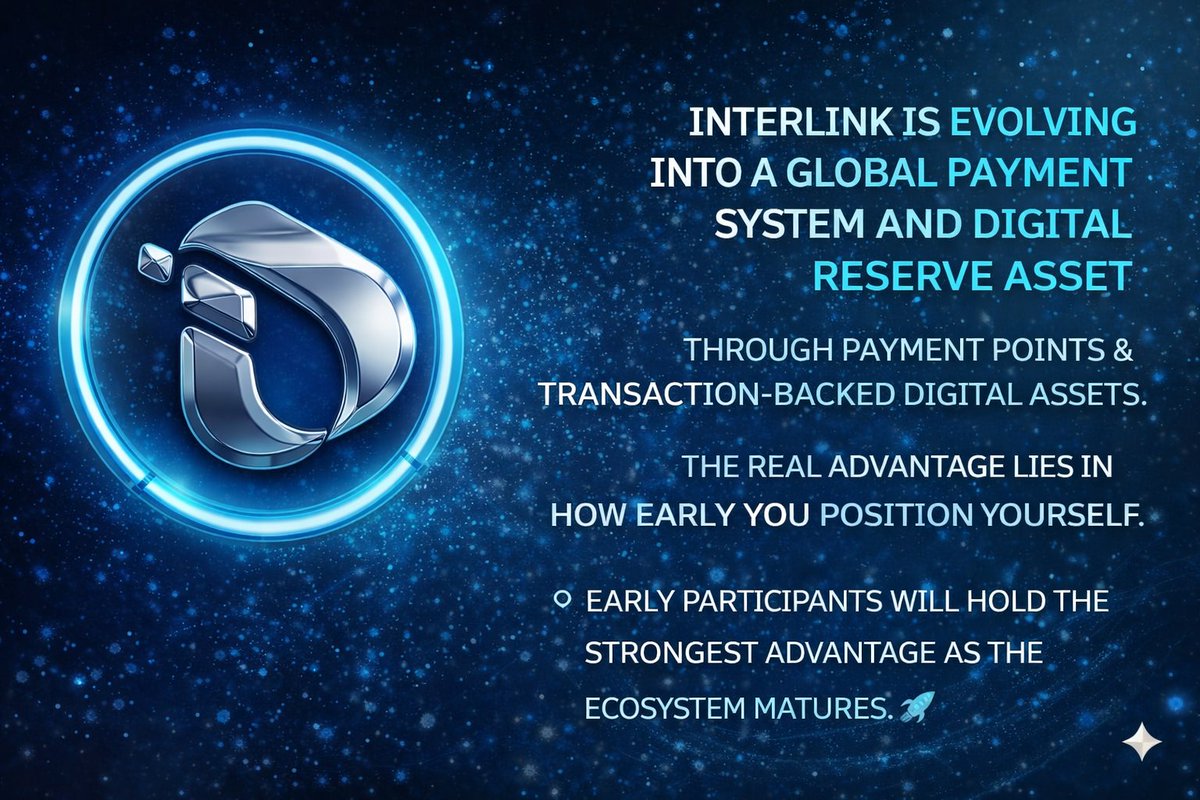 INTERLINK IS EVOLVING INTO A GLOBAL PAYMENT SYSTEM AND DIGITAL RESERVE ASSET

THROUGH PAYMENT POINTS & TRANSACTION-BACKED DIGITAL ASSETS.

THE REAL ADVANTAGE LIES IN HOW EARLY YOU POSITION YOURSELF.

EARLY PARTICIPANTS WILL HOLD THE STRONGEST ADVANTAGE AS THE ECOSYSTEM MATURES. 🚀